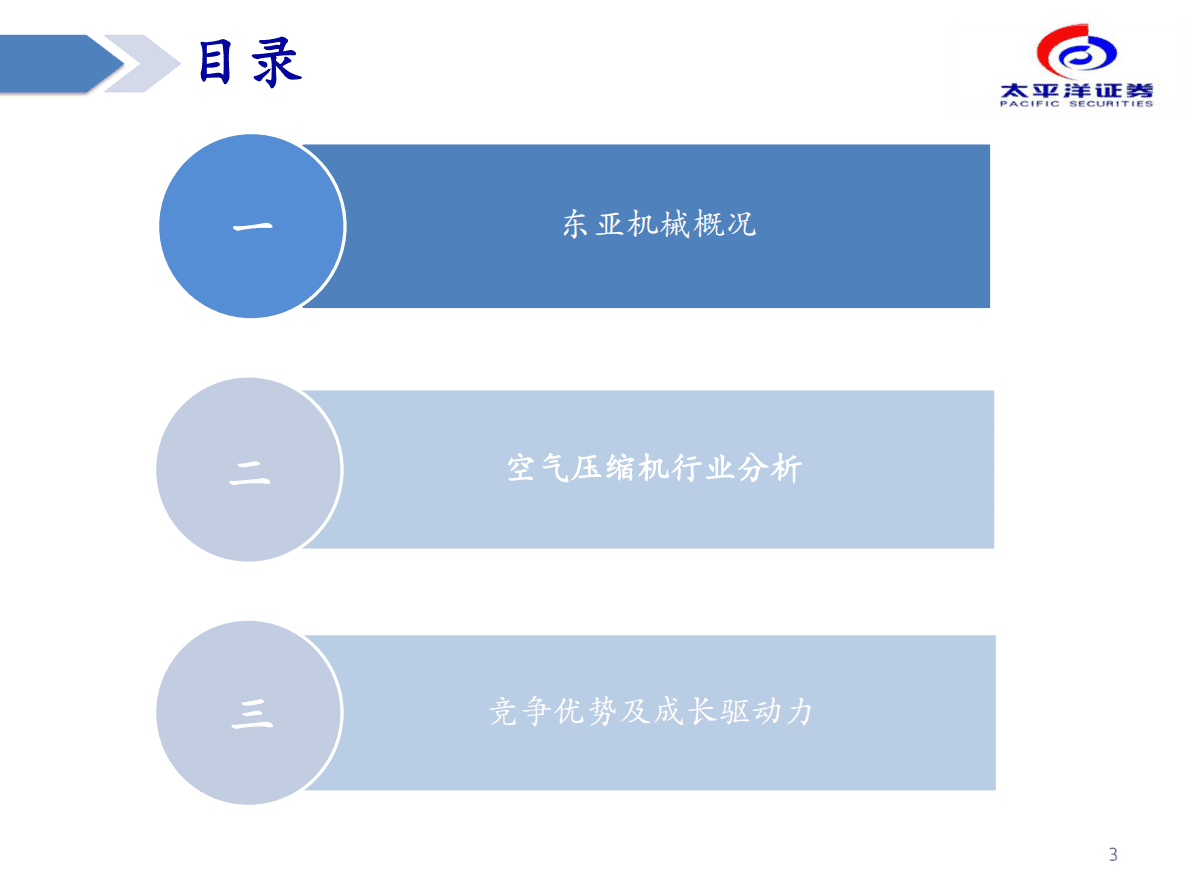 目录

太平洋证券
PACIFIC SECURITIES

一
东亚机械概况

二
空气压缩机行业分析

三
竞争优势及成长驱动力

3